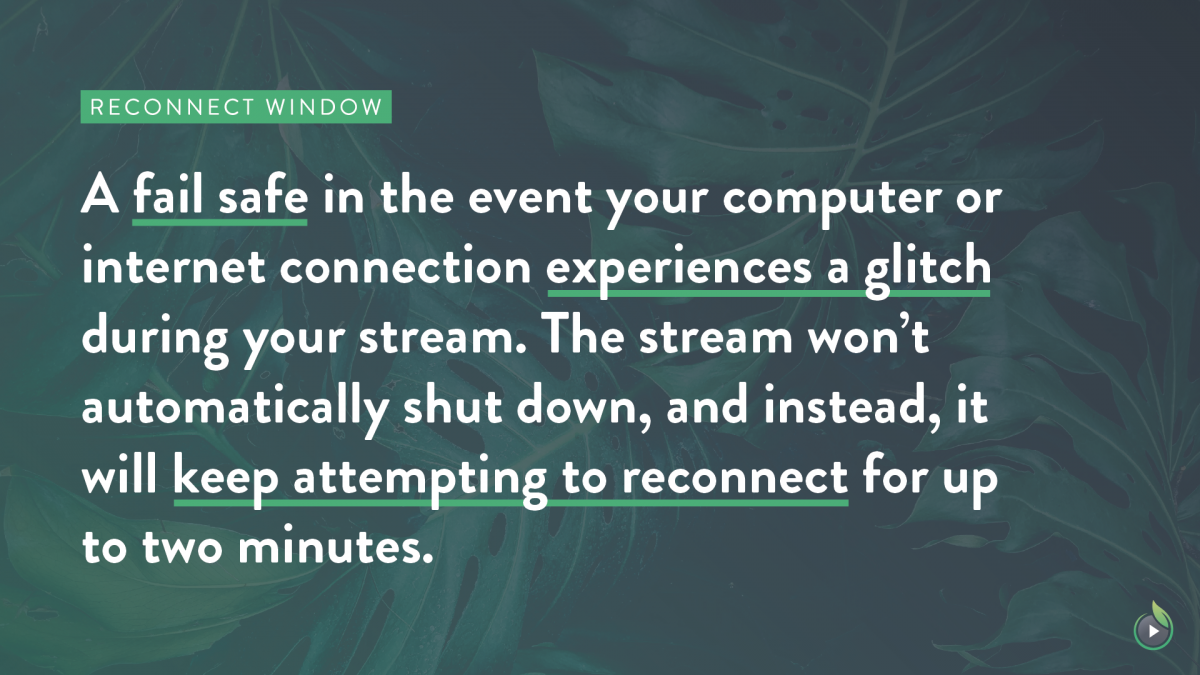 RECONNECT WINDOW

A fail safe in the event your computer or internet connection experiences a glitch during your stream. The stream won’t automatically shut down, and instead, it will keep attempting to reconnect for up to two minutes.